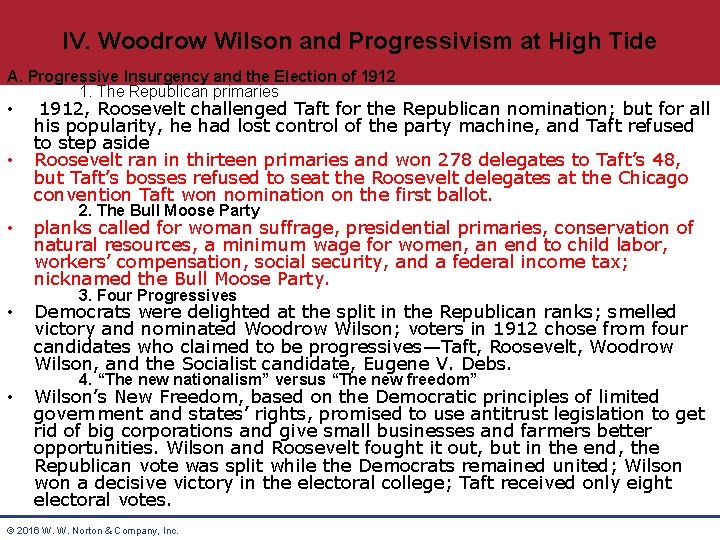 IV. Woodrow Wilson and Progressivism at High Tide

A. Progressive Insurgency and the Election of 1912

1. The Republican primaries

• 1912, Roosevelt challenged Taft for the Republican nomination; but for all his popularity, he had lost control of the party machine, and Taft refused to step aside

• Roosevelt ran in thirteen primaries and won 278 delegates to Taft's 48, but Taft's bosses refused to seat the Roosevelt delegates at the Chicago convention Taft won nomination on the first ballot.

2. The Bull Moose Party

• planks called for woman suffrage, presidential primaries, conservation of natural resources, a minimum wage for women, an end to child labor, workers' compensation, social security, and a federal income tax; nicknamed the Bull Moose Party.

3. Four Progressives

• Democrats were delighted at the split in the Republican ranks; smelled victory and nominated Woodrow Wilson; voters in 1912 chose from four candidates who claimed to be progressives—Taft, Roosevelt, Woodrow Wilson, and the Socialist candidate, Eugene V. Debs.

4. "The new nationalism" versus "The new freedom"

• Wilson's New Freedom, based on the Democratic principles of limited government and states' rights, promised to use antitrust legislation to get rid of big corporations and give small businesses and farmers better opportunities. Wilson and Roosevelt fought it out, but in the end, the Republican vote was split while the Democrats remained united; Wilson won a decisive victory in the electoral college; Taft received only eight electoral votes.

© 2016 W. W. Norton & Company, Inc.